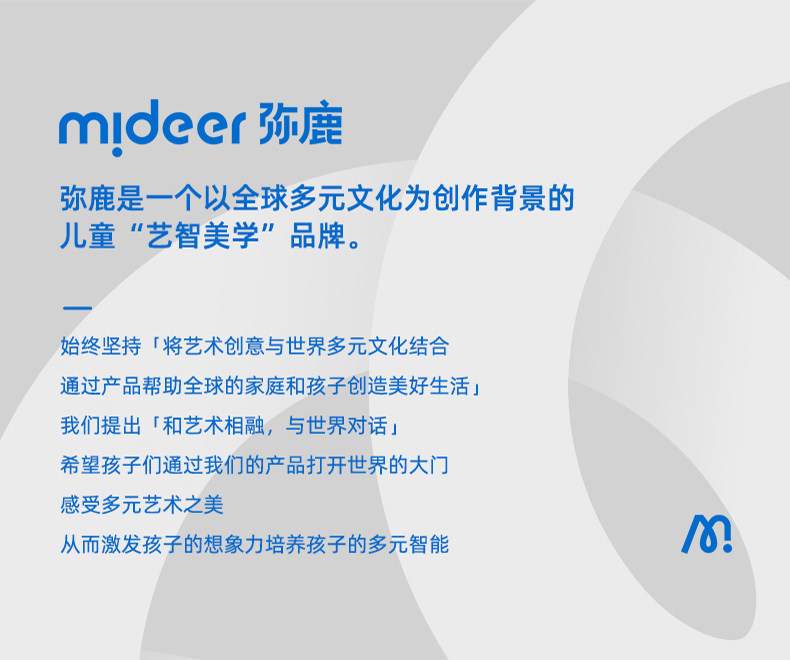 mideer 弥鹿

弥鹿是一个以全球多元文化为创作背景的儿童“艺智美学”品牌。

—

始终坚持「将艺术创意与世界多元文化结合
通过产品帮助全球的家庭和孩子创造美好生活」
我们提出「和艺术相融，与世界对话」
希望孩子们通过我们的产品打开世界的大门
感受多元艺术之美
从而激发孩子的想象力培养孩子的多元智能